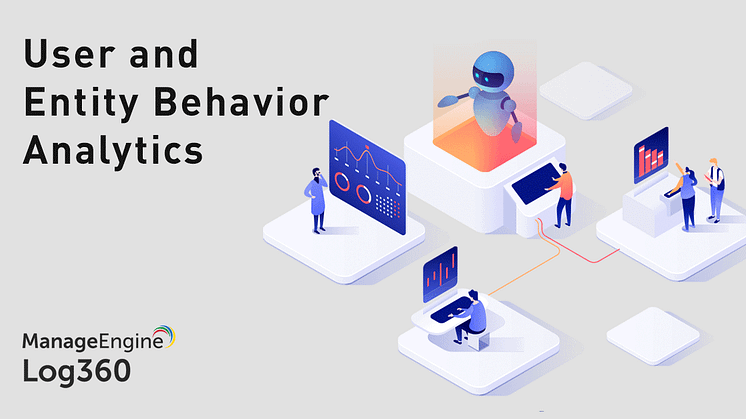 User and Entity Behavior Analytics

ManageEngine
Log360